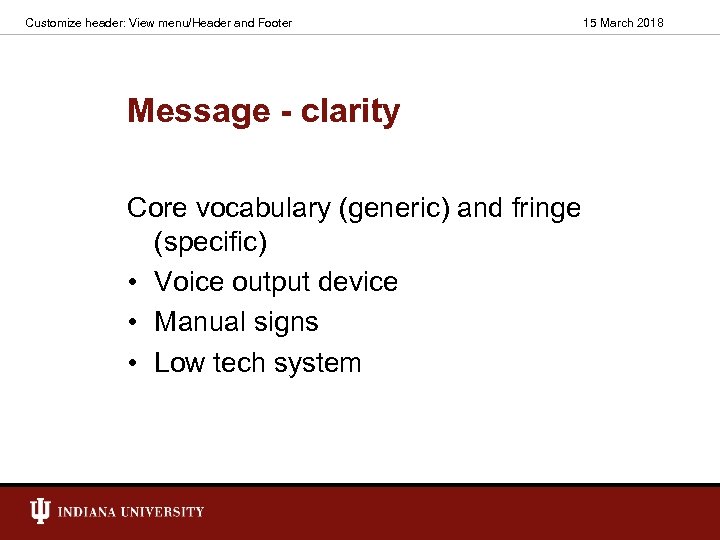 Customize header: View menu/Header and Footer

15 March 2018

Message - clarity

Core vocabulary (generic) and fringe (specific)

• Voice output device
• Manual signs
• Low tech system

INDIANA UNIVERSITY